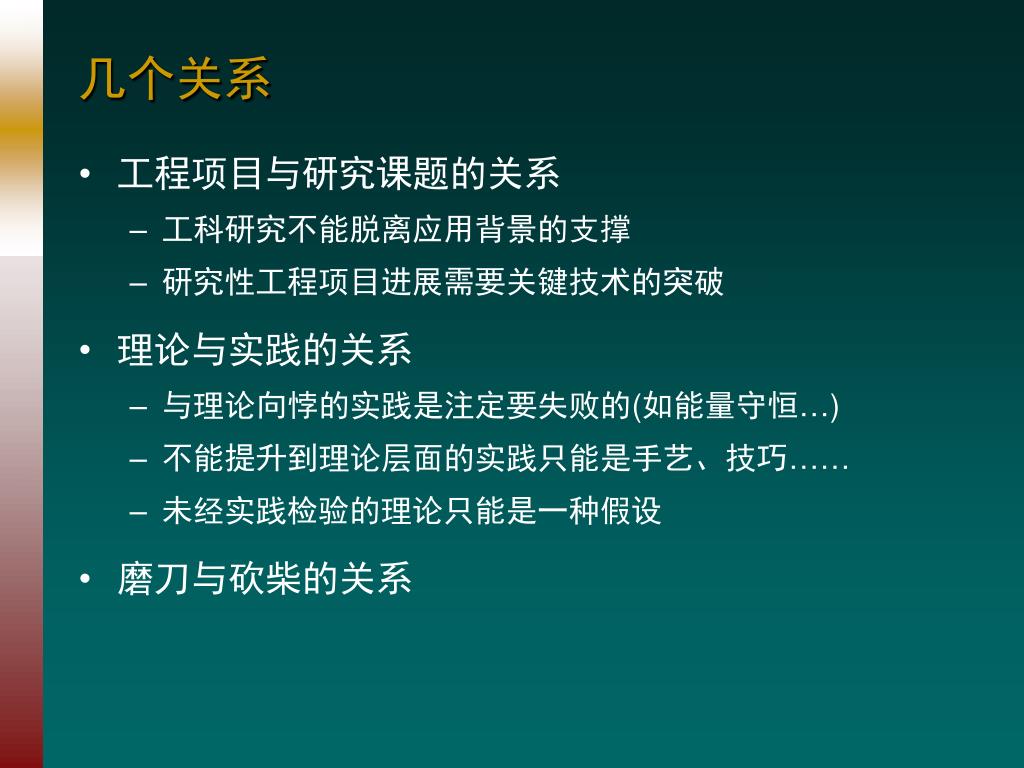 几个关系

• 工程项目与研究课题的关系
– 工科研究不能脱离应用背景的支撑
– 研究性工程项目进展需要关键技术的突破

• 理论与实践的关系
– 与理论向悖的实践是注定要失败的(如能量守恒…)
– 不能提升到理论层面的实践只能是手艺、技巧……
– 未经实践检验的理论只能是一种假设

• 磨刀与砍柴的关系